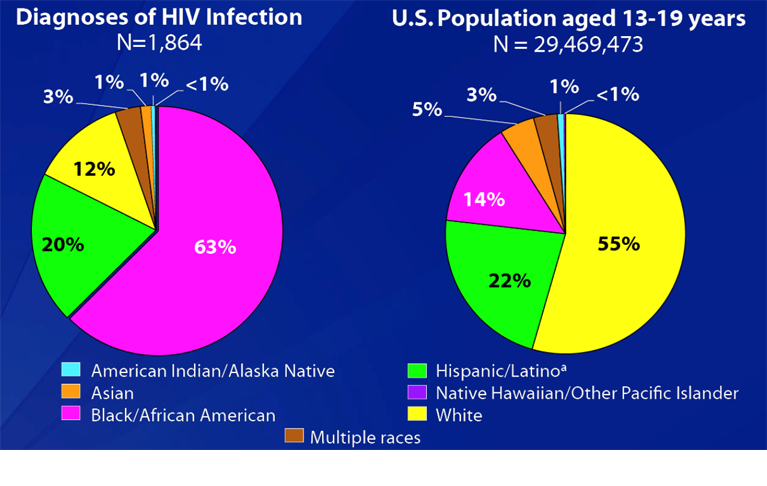 Diagnoses of HIV Infection
N=1,864

3%
1%
1%
<1%
12%
20%
63%

U.S. Population aged 13-19 years
N = 29,469,473

5%
3%
1%
<1%
14%
22%
55%

American Indian/Alaska Native
Asian
Black/African American
Hispanic/Latino$^a$
Native Hawaiian/Other Pacific Islander
White
Multiple races